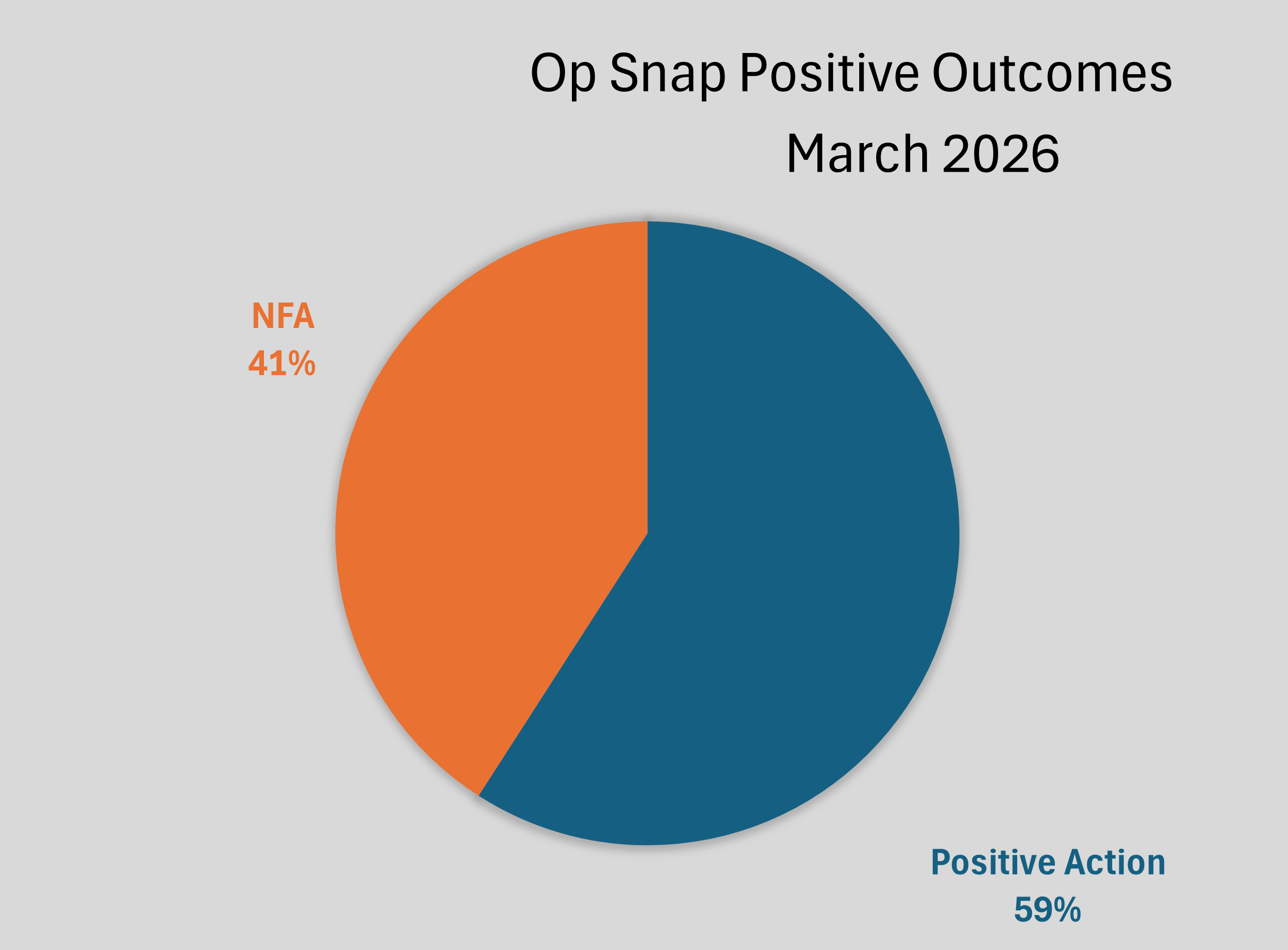 Op Snap Positive Outcomes
March 2026

NFA
41%

Positive Action
59%